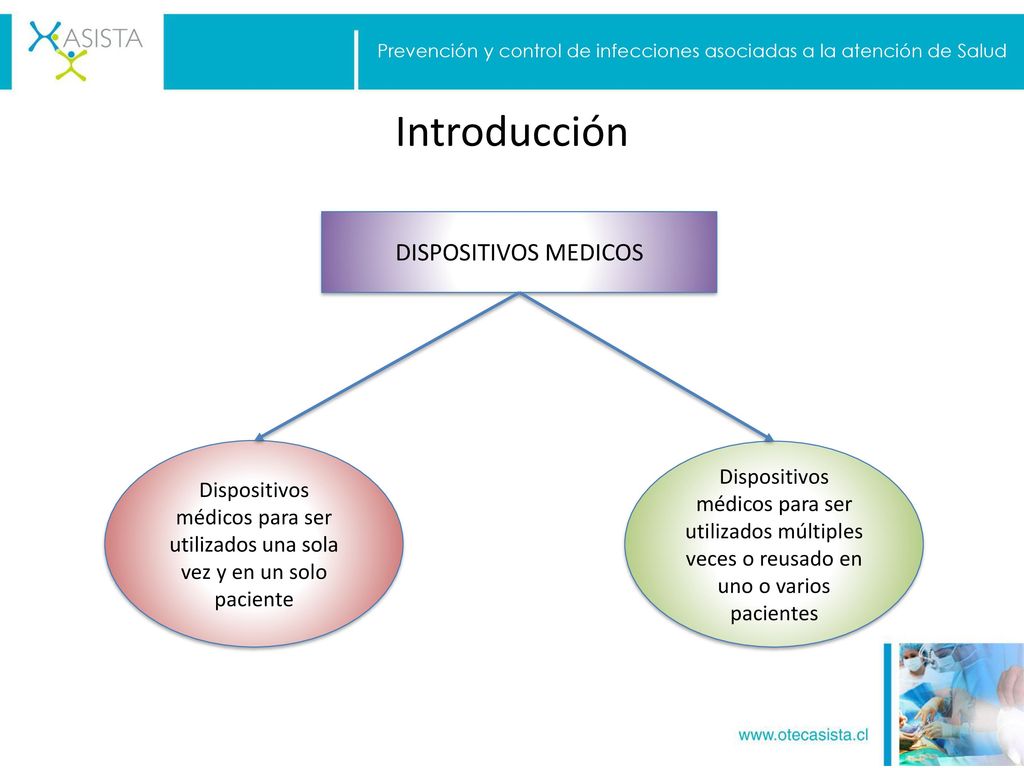 ASISTA

Prevención y control de infecciones asociadas a la atención de Salud

Introducción

DISPOSITIVOS MEDICOS

Dispositivos médicos para ser utilizados una sola vez y en un solo paciente

Dispositivos médicos para ser utilizados múltiples veces o reusado en uno o varios pacientes

www.otecasista.cl